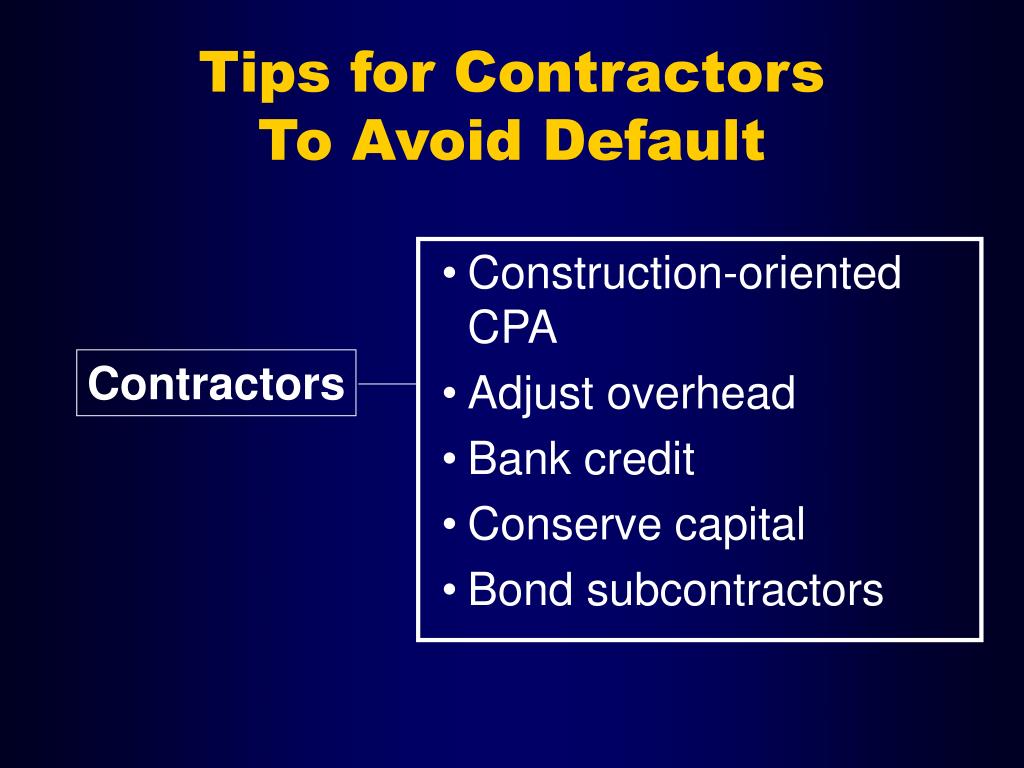 Tips for Contractors
To Avoid Default

Contractors

• Construction-oriented CPA
• Adjust overhead
• Bank credit
• Conserve capital
• Bond subcontractors